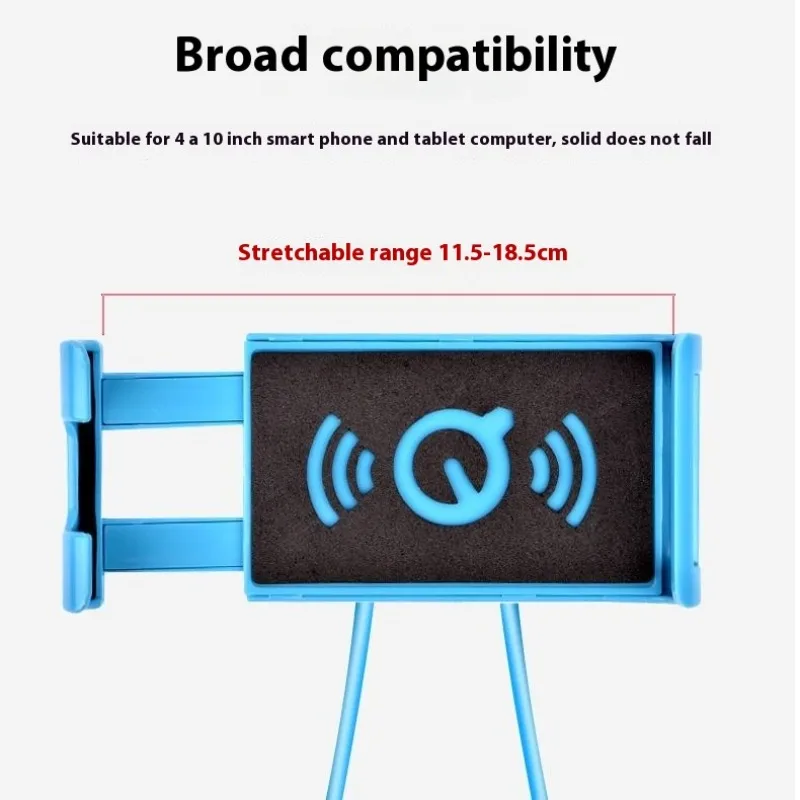 Broad compatibility

Suitable for 4 a 10 inch smart phone and tablet computer, solid does not fall

Stretchable range 11.5-18.5cm